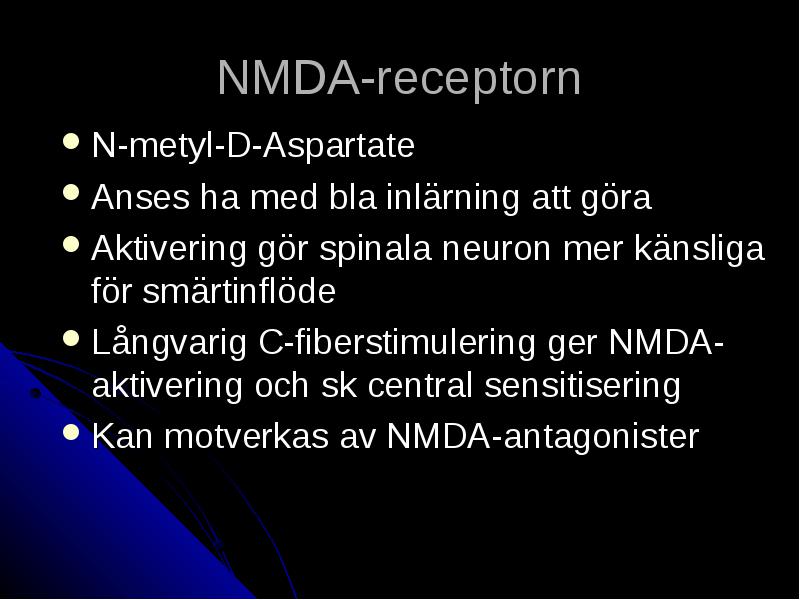 NMDA-receptorn

- N-metyl-D-Aspartate
- Anses ha med bla inlärning att göra
- Aktivering gör spinala neuron mer känsliga för smärtinflöde
- Långvarig C-fiberstimulering ger NMDA-aktivering och sk central sensitisering
- Kan motverkas av NMDA-antagonister